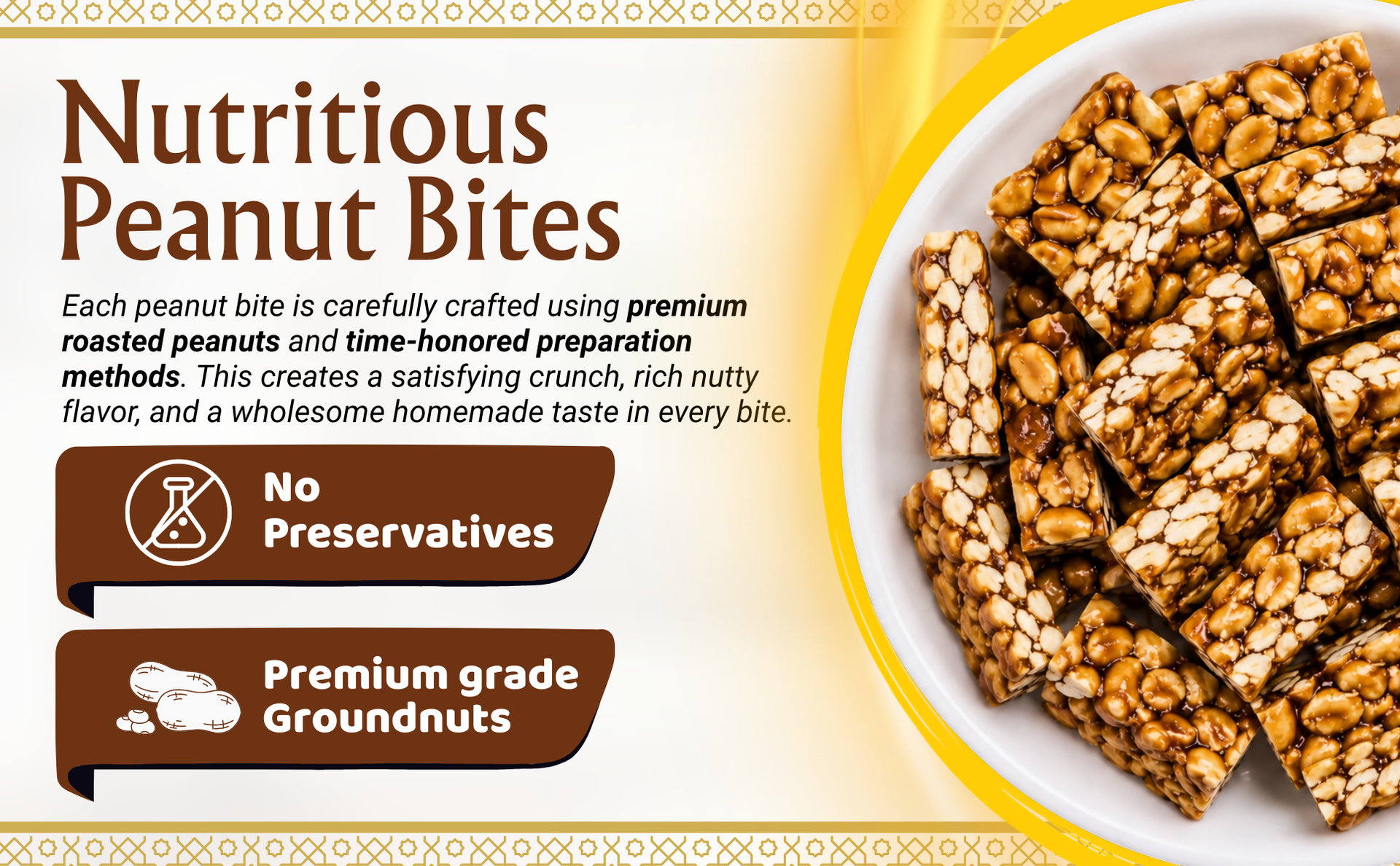 Nutritious
Peanut Bites

Each peanut bite is carefully crafted using premium roasted peanuts and time-honored preparation methods. This creates a satisfying crunch, rich nutty flavor, and a wholesome homemade taste in every bite.

No
Preservatives

Premium grade
Groundnuts